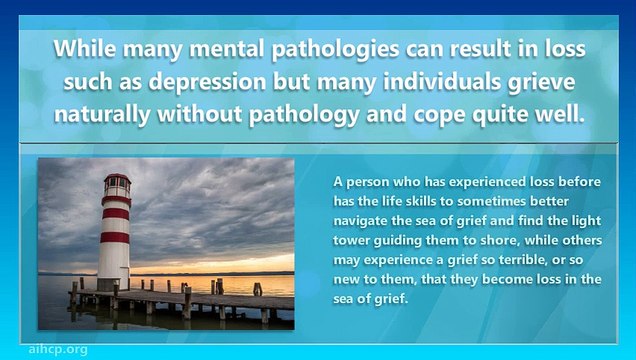 While many mental pathologies can result in loss such as depression but many individuals grieve naturally without pathology and cope quite well.

A person who has experienced loss before has the life skills to sometimes better navigate the sea of grief and find the light tower guiding them to shore, while others may experience a grief so terrible, or so new to them, that they become loss in the sea of grief.

aihcp.org